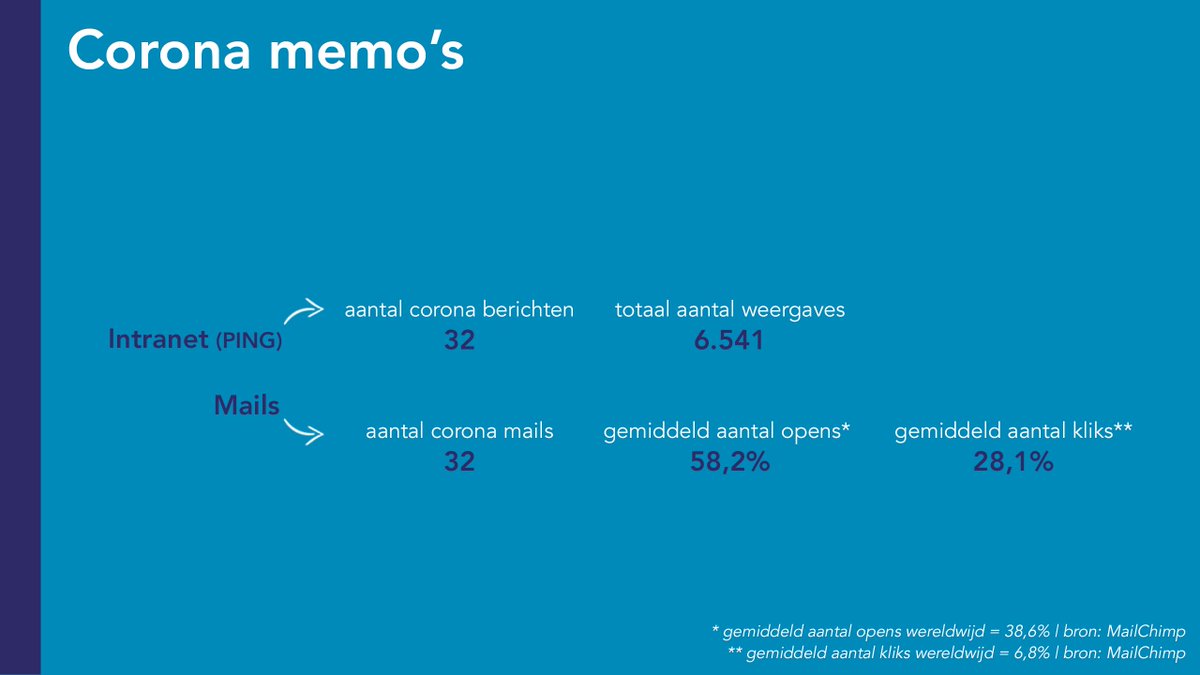 Corona memo's

Intranet (PING)

aantal corona berichten
32

totaal aantal weergaves
6.541

Mails

aantal corona mails
32

gemiddeld aantal opens*
58,2%

gemiddeld aantal kliks**
28,1%

* gemiddeld aantal opens wereldwijd = 38,6% | bron: MailChimp
** gemiddeld aantal kliks wereldwijd = 6,8% | bron: MailChimp